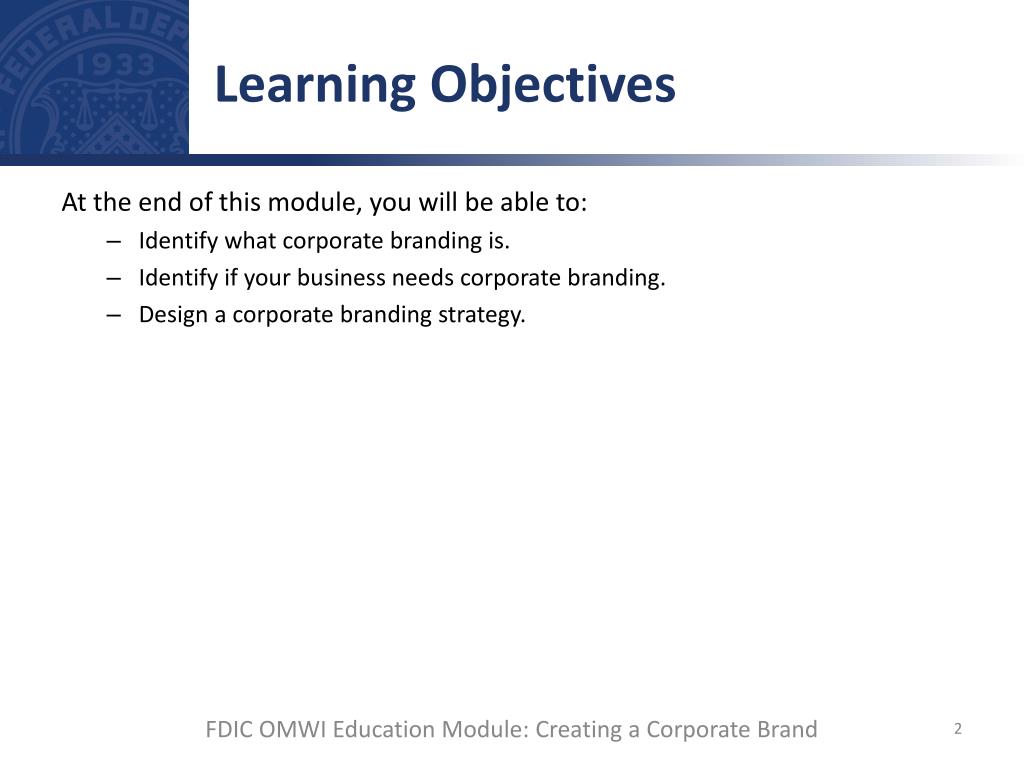 FEDERAL DEP
1933

Learning Objectives

At the end of this module, you will be able to:

– Identify what corporate branding is.

– Identify if your business needs corporate branding.

– Design a corporate branding strategy.

FDIC OMWI Education Module: Creating a Corporate Brand

2